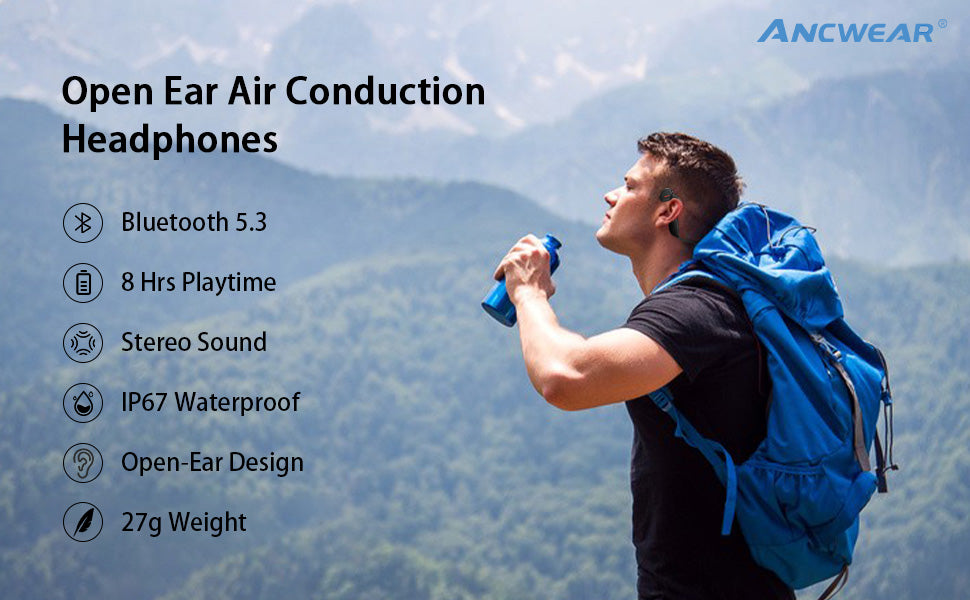 ANCWEAR®

Open Ear Air Conduction Headphones

Bluetooth 5.3

8 Hrs Playtime

Stereo Sound

IP67 Waterproof

Open-Ear Design

27g Weight